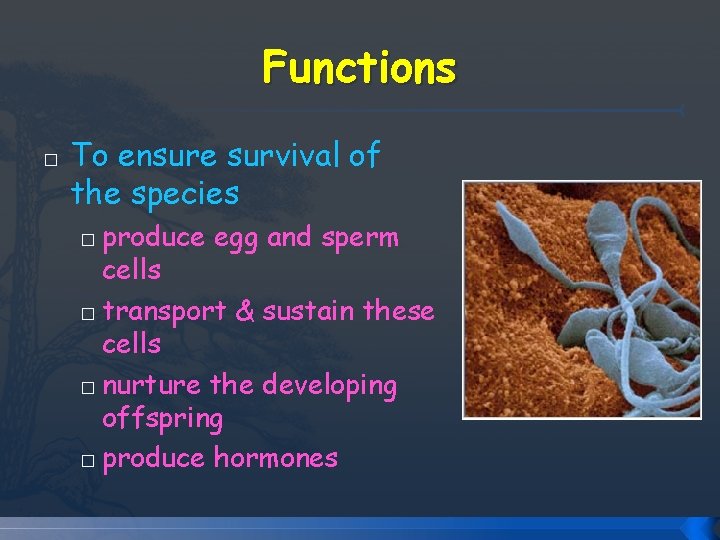 Functions

□ To ensure survival of the species

□ produce egg and sperm cells

□ transport & sustain these cells

□ nurture the developing offspring

□ produce hormones